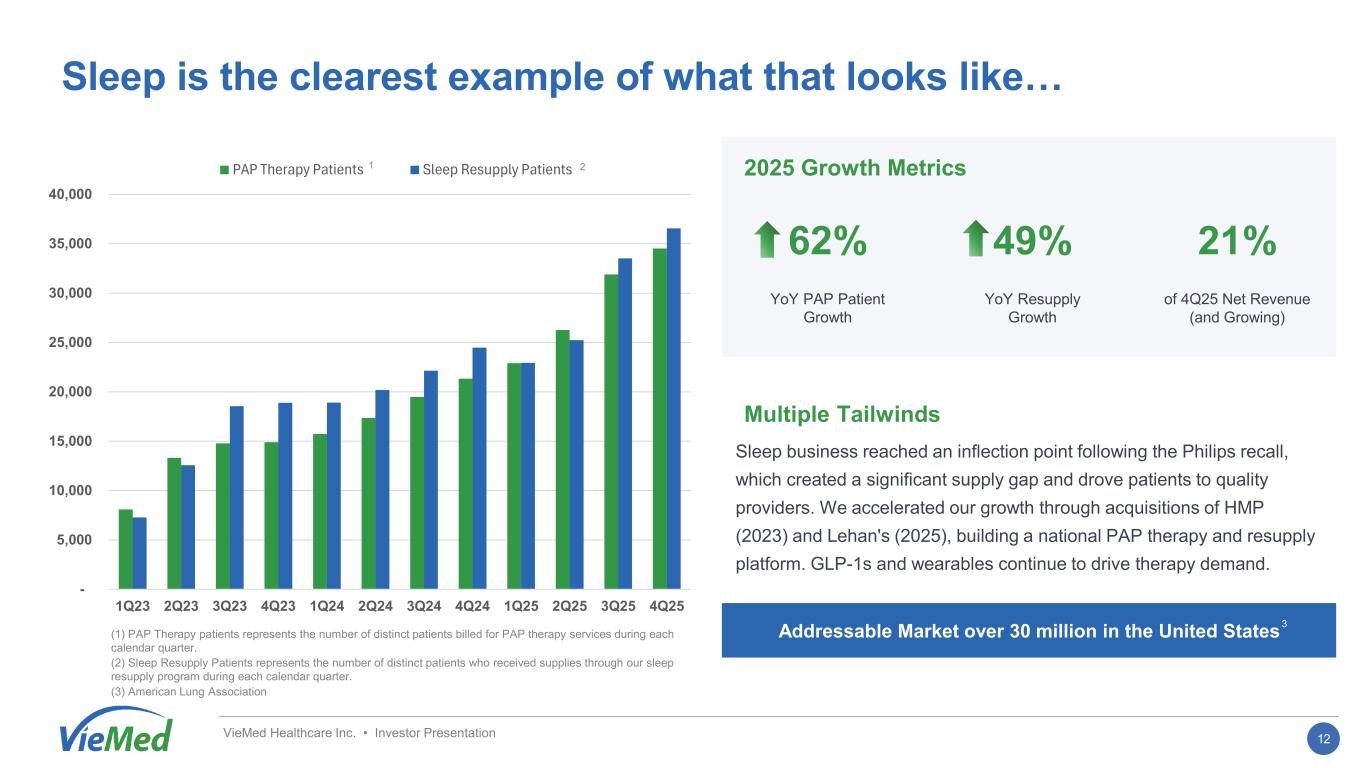 Sleep is the clearest example of what that looks like…

PAP Therapy Patients $^1$ Sleep Resupply Patients $^2$

40,000
35,000
30,000
25,000
20,000
15,000
10,000
5,000
-

1Q23 2Q23 3Q23 4Q23 1Q24 2Q24 3Q24 4Q24 1Q25 2Q25 3Q25 4Q25

(1) PAP Therapy patients represents the number of distinct patients billed for PAP therapy services during each calendar quarter.
(2) Sleep Resupply Patients represents the number of distinct patients who received supplies through our sleep resupply program during each calendar quarter.
(3) American Lung Association

2025 Growth Metrics

62%
YoY PAP Patient Growth

49%
YoY Resupply Growth

21%
of 4Q25 Net Revenue (and Growing)

Multiple Tailwinds

Sleep business reached an inflection point following the Philips recall, which created a significant supply gap and drove patients to quality providers. We accelerated our growth through acquisitions of HMP (2023) and Lehan's (2025), building a national PAP therapy and resupply platform. GLP-1s and wearables continue to drive therapy demand.

Addressable Market over 30 million in the United States $^3$

VieMed

VieMed Healthcare Inc. • Investor Presentation

12